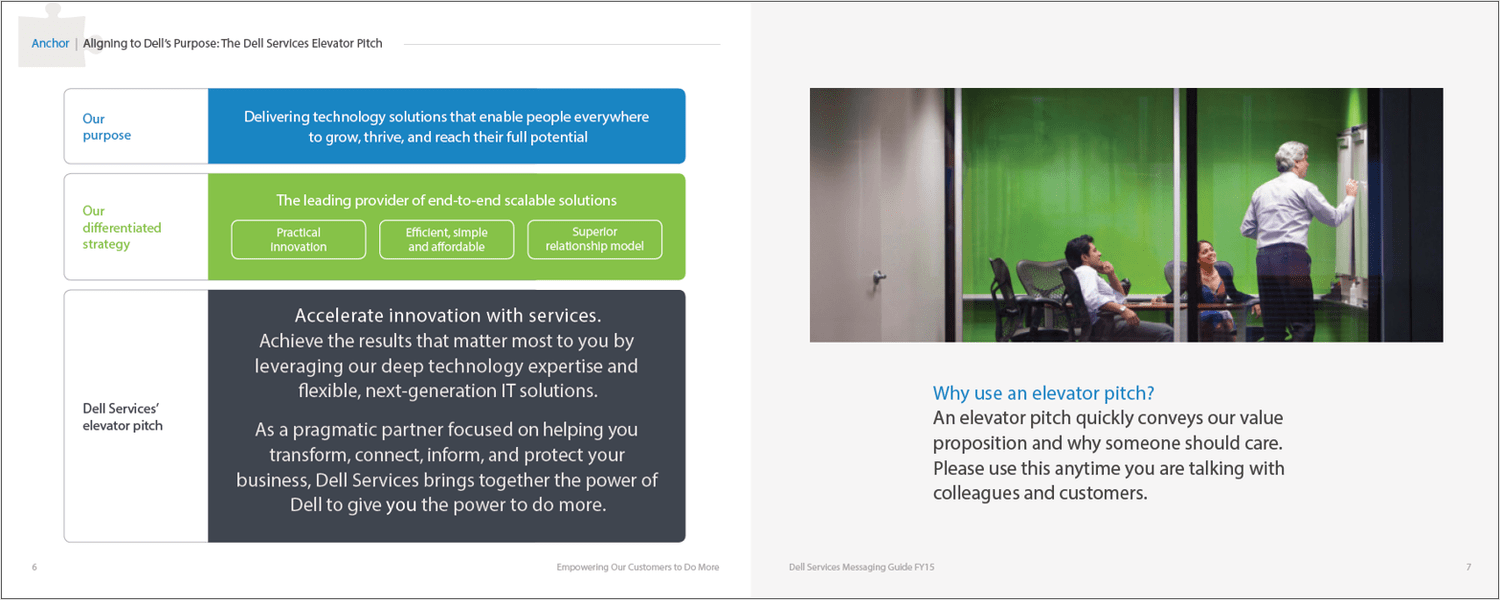 Anchor | Aligning to Dell's Purpose: The Dell Services Elevator Pitch

Our purpose

Delivering technology solutions that enable people everywhere to grow, thrive, and reach their full potential

Our differentiated strategy

The leading provider of end-to-end scalable solutions

Practical innovation

Efficient, simple and affordable

Superior relationship model

Dell Services' elevator pitch

Accelerate innovation with services. Achieve the results that matter most to you by leveraging our deep technology expertise and flexible, next-generation IT solutions.

As a pragmatic partner focused on helping you transform, connect, inform, and protect your business, Dell Services brings together the power of Dell to give you the power to do more.

6

Empowering Our Customers to Do More

Why use an elevator pitch?
An elevator pitch quickly conveys our value proposition and why someone should care. Please use this anytime you are talking with colleagues and customers.

Dell Services Messaging Guide FY15

7